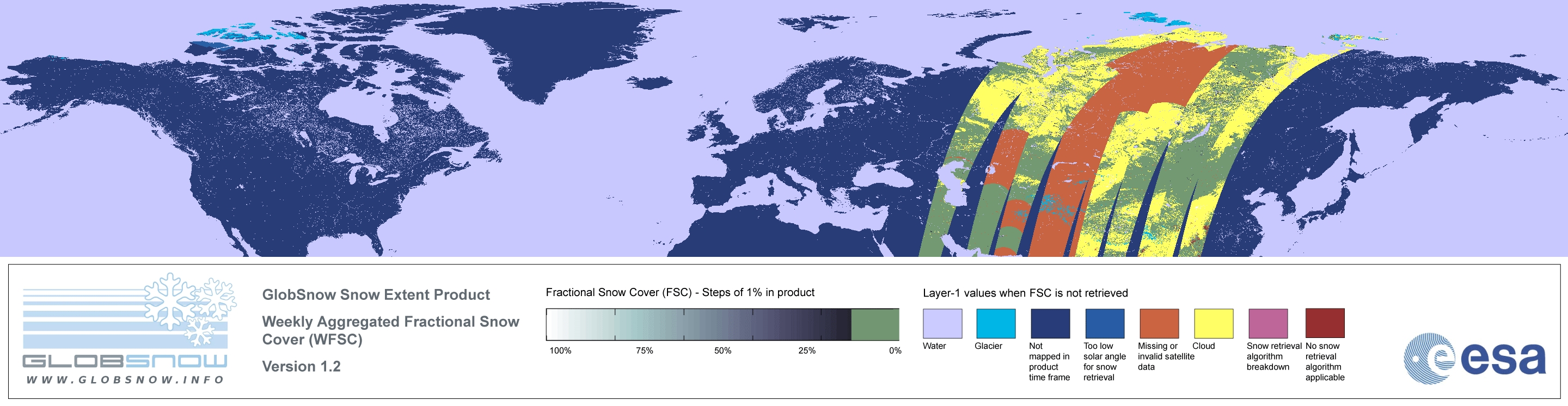 GLOBSNOW
WWW.GLOBSNOW.INFO

GlobSnow Snow Extent Product

Weekly Aggregated Fractional Snow Cover (WFSC)

Version 1.2

Fractional Snow Cover (FSC) - Steps of 1% in product

100% 75% 50% 25% 0%

Layer-1 values when FSC is not retrieved

Water

Glacier

Not mapped in product time frame

Too low solar angle for snow retrieval

Missing or invalid satellite data

Cloud

Snow retrieval algorithm breakdown

No snow retrieval algorithm applicable

esa